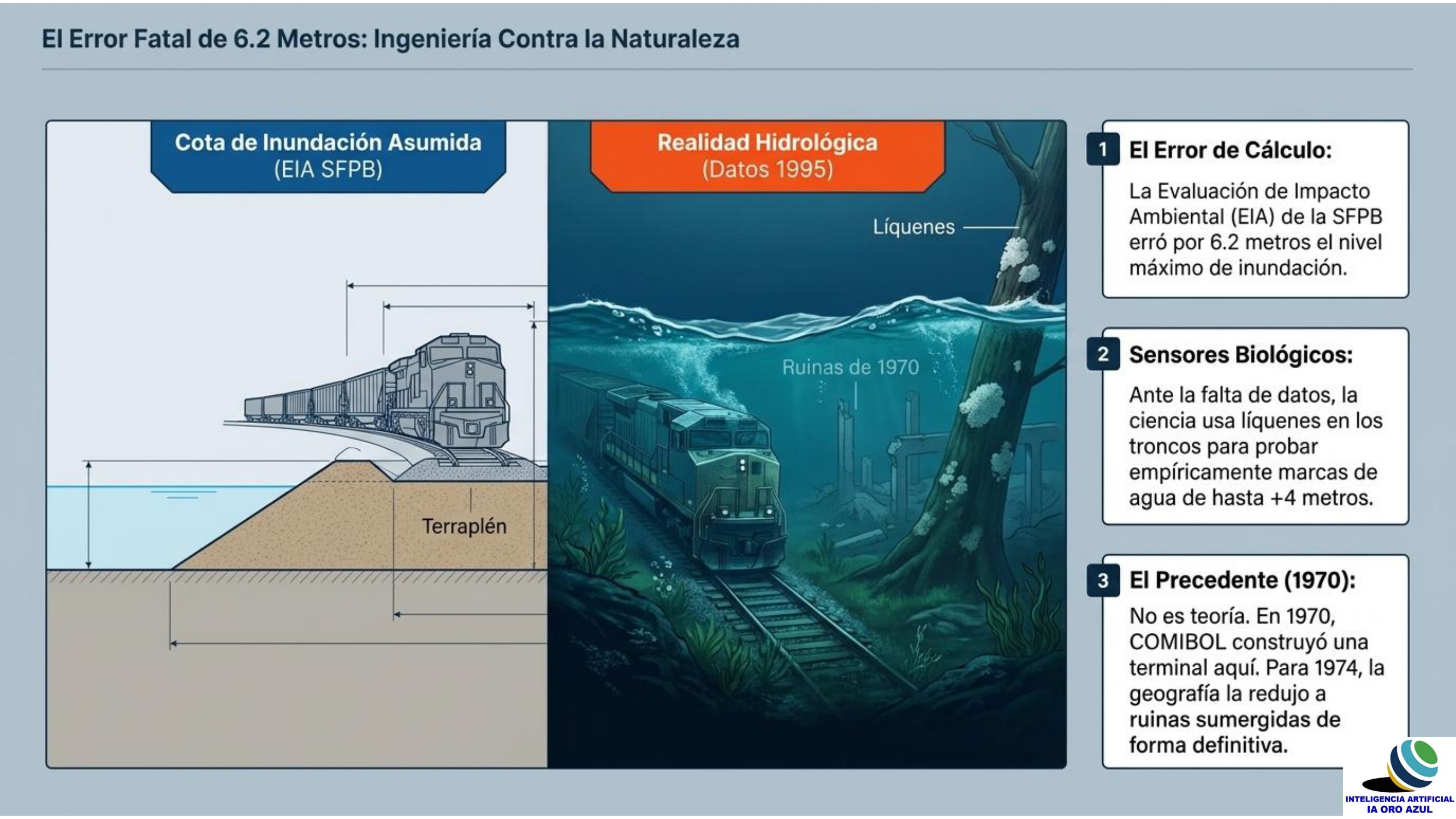 El Error Fatal de 6.2 Metros: Ingeniería Contra la Naturaleza

Cota de Inundación Asumida
(EIA SFPB)

Terraplén

Realidad Hidrológica
(Datos 1995)

Líquenes

Ruinas de 1970

1 El Error de Cálculo:

La Evaluación de Impacto Ambiental (EIA) de la SFPB erró por 6.2 metros el nivel máximo de inundación.

2 Sensores Biológicos:

Ante la falta de datos, la ciencia usa líquenes en los troncos para probar empíricamente marcas de agua de hasta +4 metros.

3 El Precedente (1970):

No es teoría. En 1970, COMIBOL construyó una terminal aquí. Para 1974, la geografía la redujo a ruinas sumergidas de forma definitiva.

INTELIGENCIA ARTIFICIAL
IA ORO AZUL